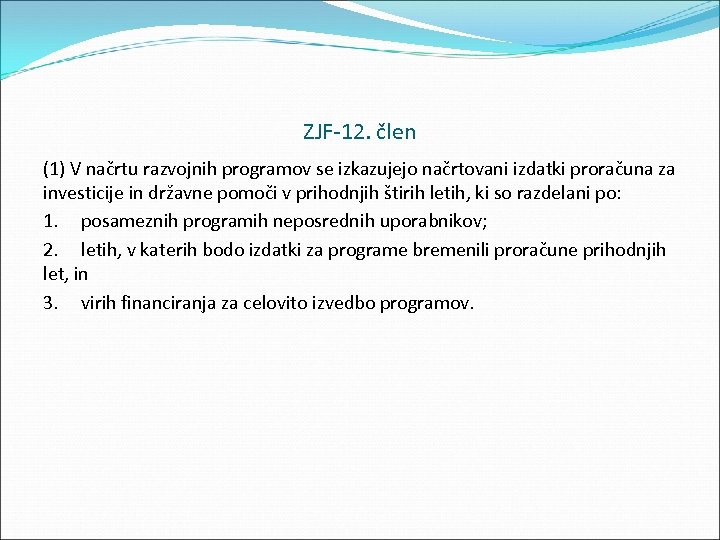 ZJF-12. člen

(1) V načrtu razvojnih programov se izkazujejo načrtovani izdatki proračuna za investicije in državne pomoči v prihodnjih štirih letih, ki so razdelani po:

1. posameznih programih neposrednih uporabnikov;

2. letih, v katerih bodo izdatki za programe bremenili proračune prihodnjih let, in

3. virih financiranja za celovito izvedbo programov.